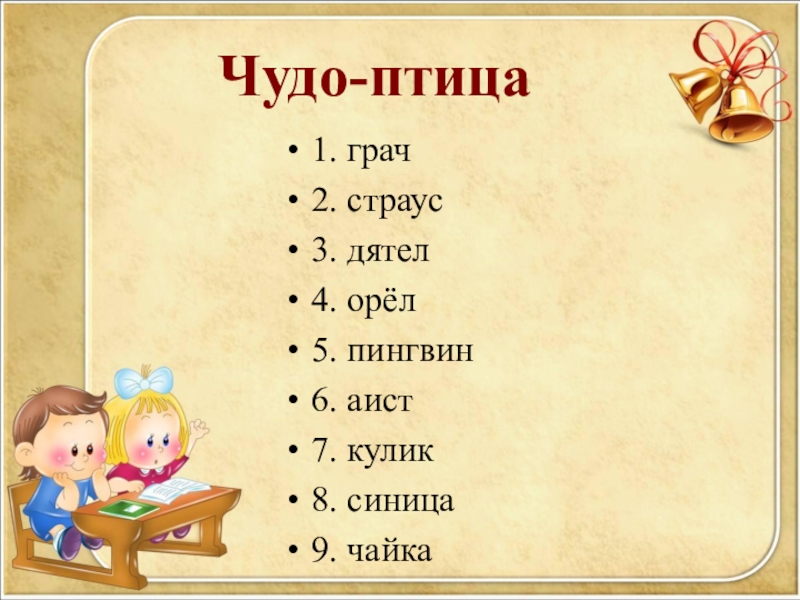 Чудо-птица

• 1. грач
• 2. страус
• 3. дятел
• 4. орёл
• 5. пингвин
• 6. аист
• 7. кулик
• 8. синица
• 9. чайка